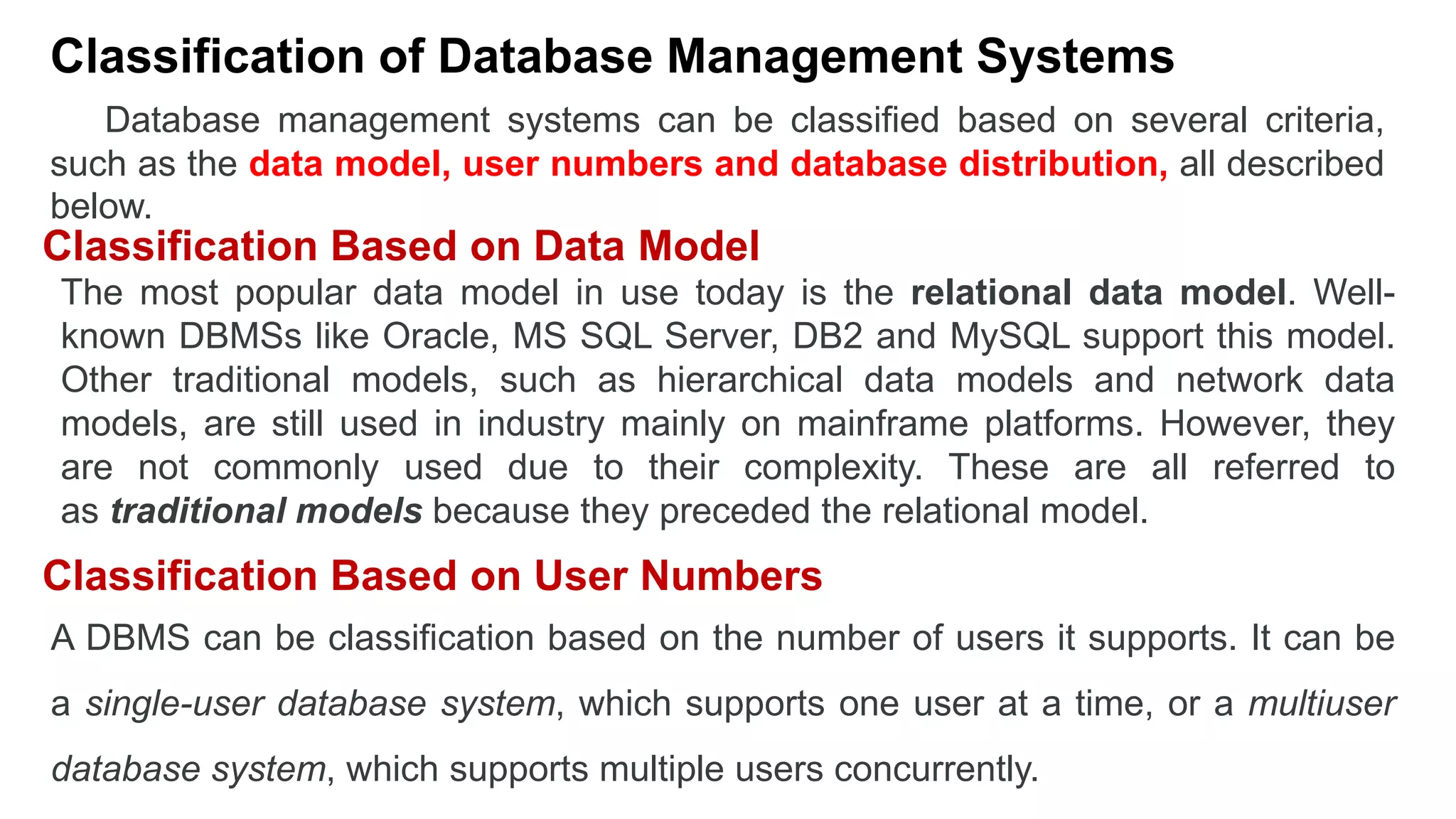 Classification of Database Management Systems

Database management systems can be classified based on several criteria, such as the data model, user numbers and database distribution, all described below.

Classification Based on Data Model

The most popular data model in use today is the relational data model. Well-known DBMSs like Oracle, MS SQL Server, DB2 and MySQL support this model. Other traditional models, such as hierarchical data models and network data models, are still used in industry mainly on mainframe platforms. However, they are not commonly used due to their complexity. These are all referred to as traditional models because they preceded the relational model.

Classification Based on User Numbers

A DBMS can be classification based on the number of users it supports. It can be a single-user database system, which supports one user at a time, or a multiuser database system, which supports multiple users concurrently.